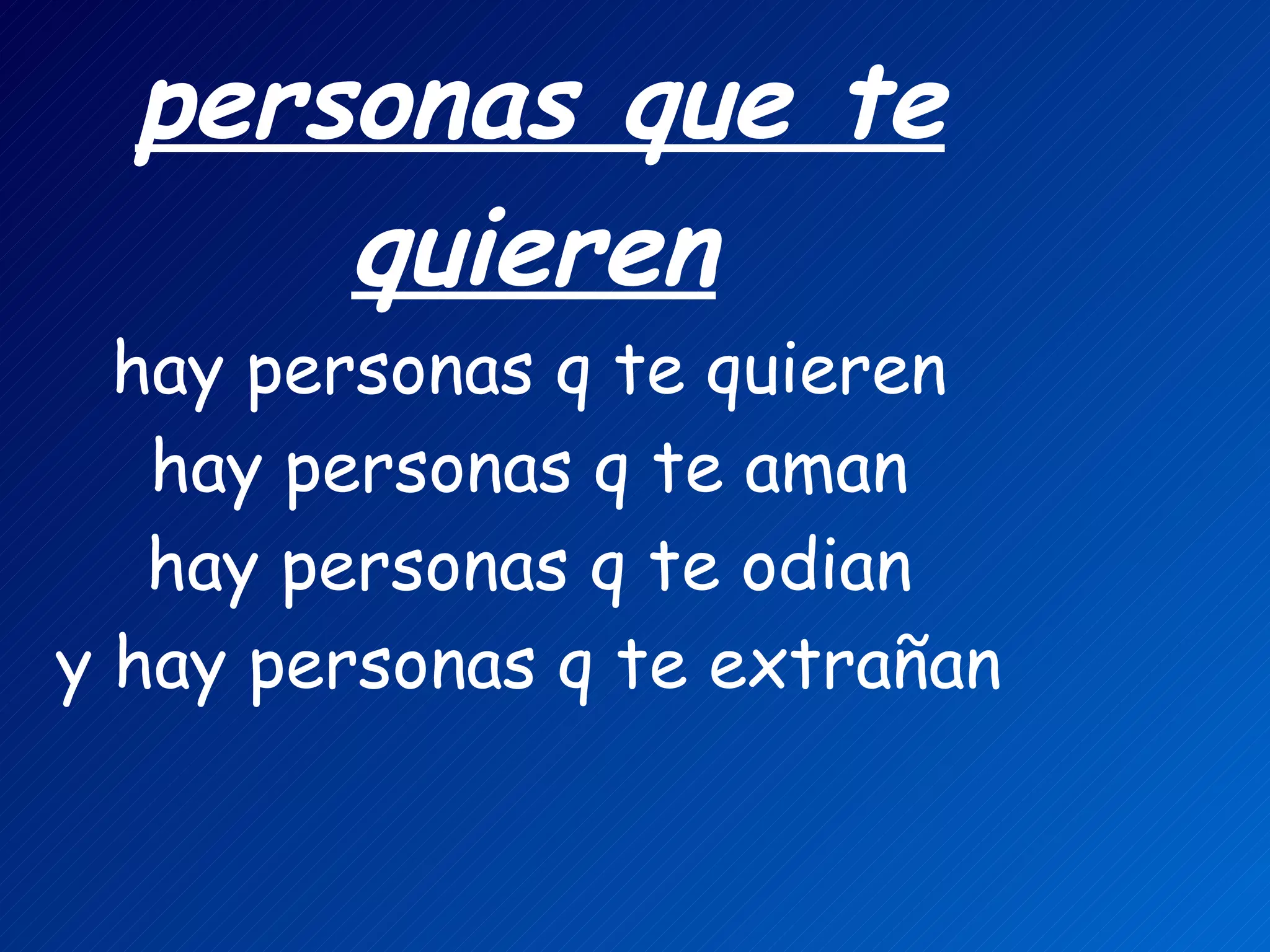 personas que te quieren

hay personas q te quieren
hay personas q te aman
hay personas q te odian
y hay personas q te extrañan